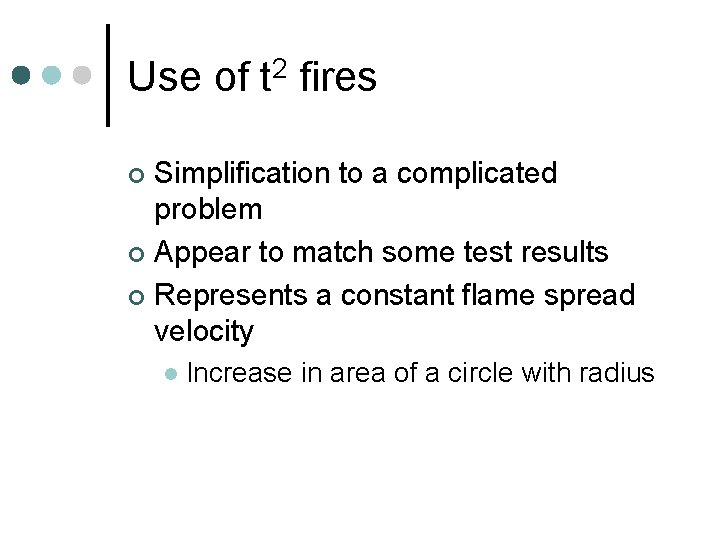 Use of $t^2$ fires

Simplification to a complicated problem

Appear to match some test results

Represents a constant flame spread velocity

Increase in area of a circle with radius